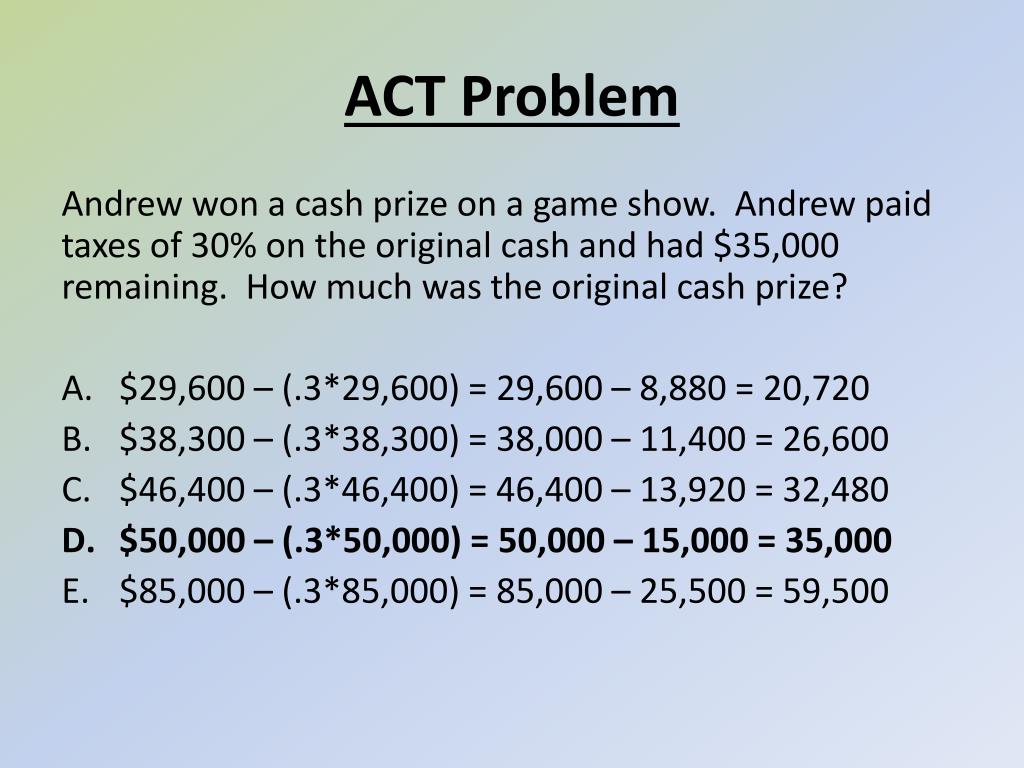 ACT Problem

Andrew won a cash prize on a game show. Andrew paid taxes of 30% on the original cash and had \$35,000 remaining. How much was the original cash prize?

A. \$29,600 – (.3*29,600) = 29,600 – 8,880 = 20,720
B. \$38,300 – (.3*38,300) = 38,000 – 11,400 = 26,600
C. \$46,400 – (.3*46,400) = 46,400 – 13,920 = 32,480
D. \$50,000 – (.3*50,000) = 50,000 – 15,000 = 35,000
E. \$85,000 – (.3*85,000) = 85,000 – 25,500 = 59,500